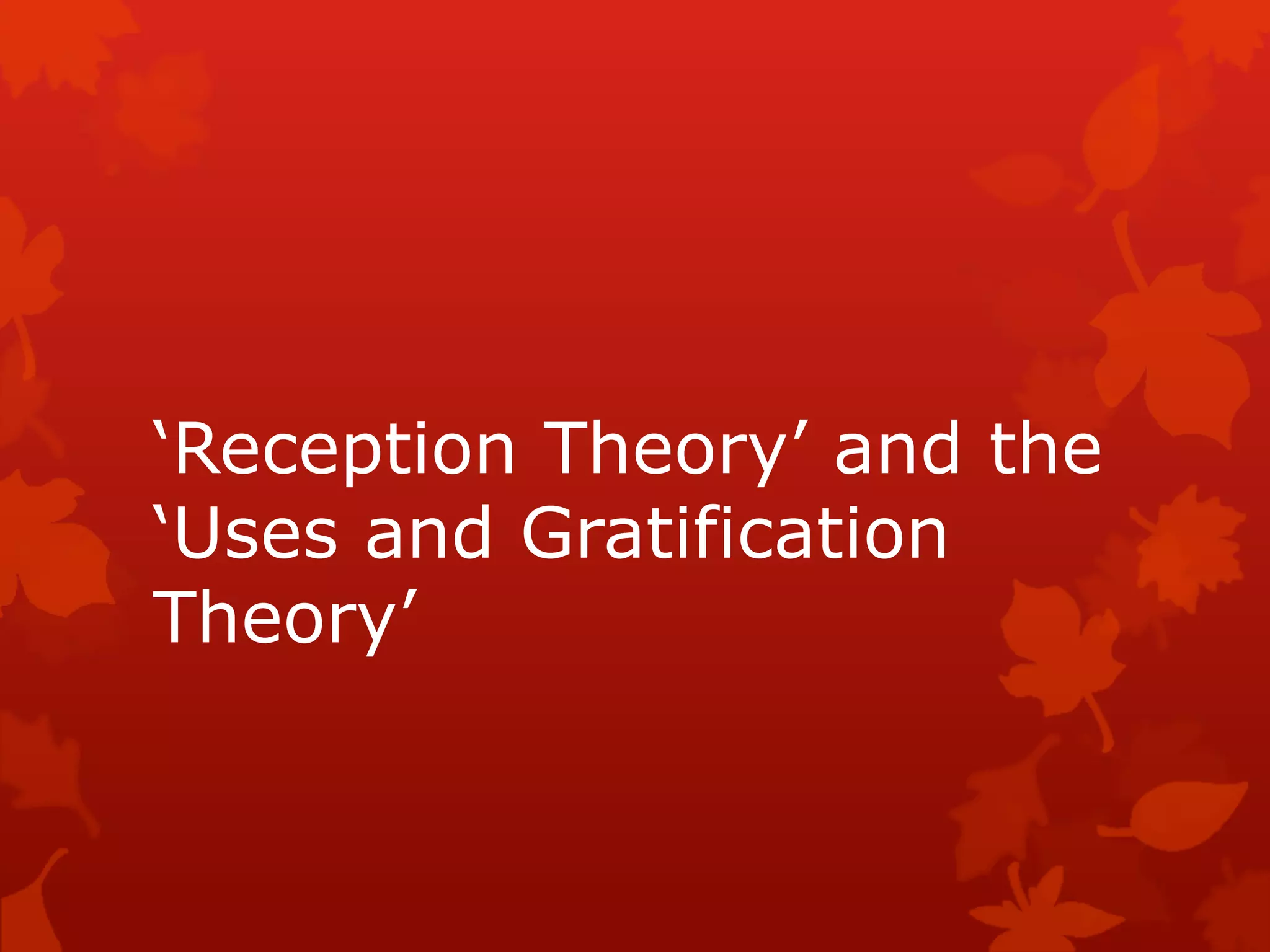 ‘Reception Theory’ and the ‘Uses and Gratification Theory’